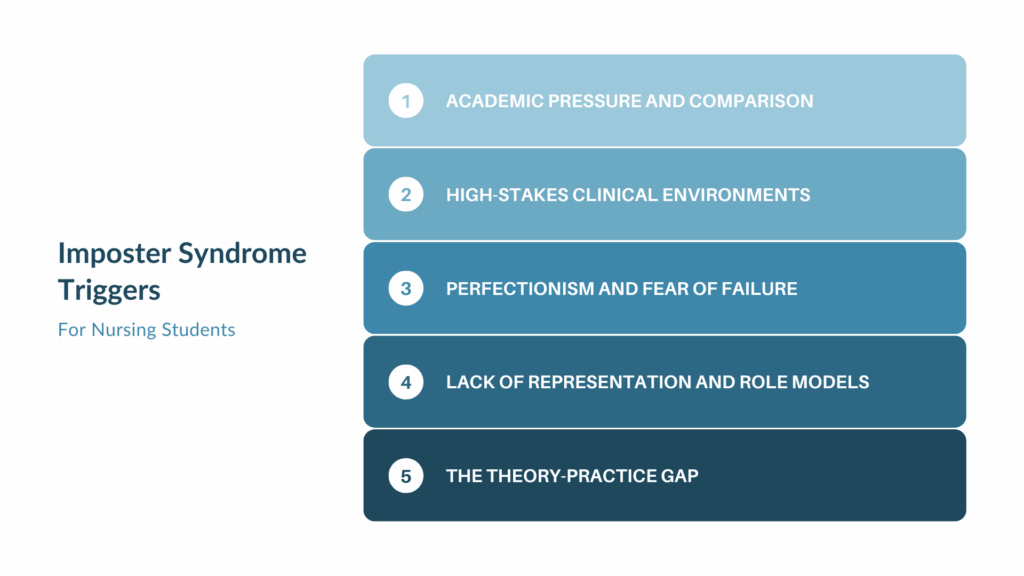 Imposter Syndrome Triggers

For Nursing Students

1 ACADEMIC PRESSURE AND COMPARISON

2 HIGH-STAKES CLINICAL ENVIRONMENTS

3 PERFECTIONISM AND FEAR OF FAILURE

4 LACK OF REPRESENTATION AND ROLE MODELS

5 THE THEORY-PRACTICE GAP